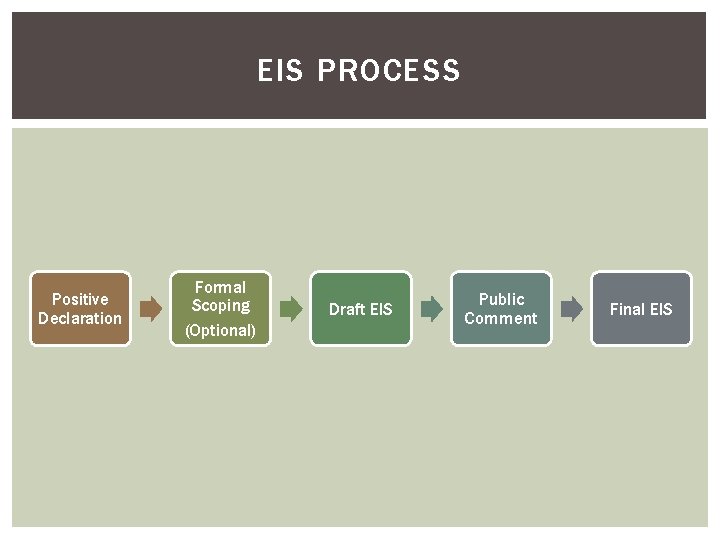 EIS PROCESS

Positive Declaration

Formal Scoping (Optional)

Draft EIS

Public Comment

Final EIS